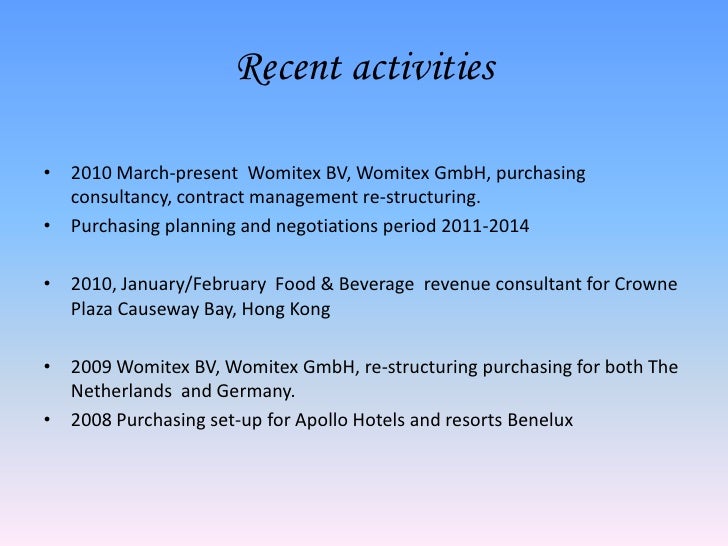 Recent activities

• 2010 March-present  Womitex BV, Womitex GmbH, purchasing consultancy, contract management re-structuring.
• Purchasing planning and negotiations period 2011-2014

• 2010, January/February  Food & Beverage  revenue consultant for Crowne Plaza Causeway Bay, Hong Kong

• 2009 Womitex BV, Womitex GmbH, re-structuring purchasing for both The Netherlands  and Germany.
• 2008 Purchasing set-up for Apollo Hotels and resorts Benelux